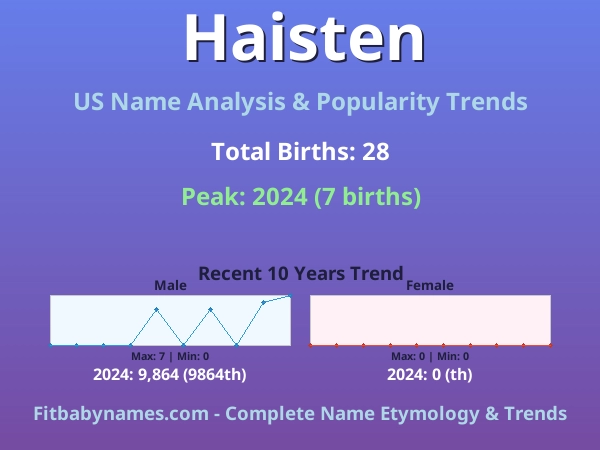 Haisten

US Name Analysis & Popularity Trends

Total Births: 28

Peak: 2024 (7 births)

Recent 10 Years Trend

Male

Max: 7 | Min: 0

2024: 9,864 (9864th)

Female

Max: 0 | Min: 0

2024: 0 (th)

Fitbabynames.com - Complete Name Etymology & Trends